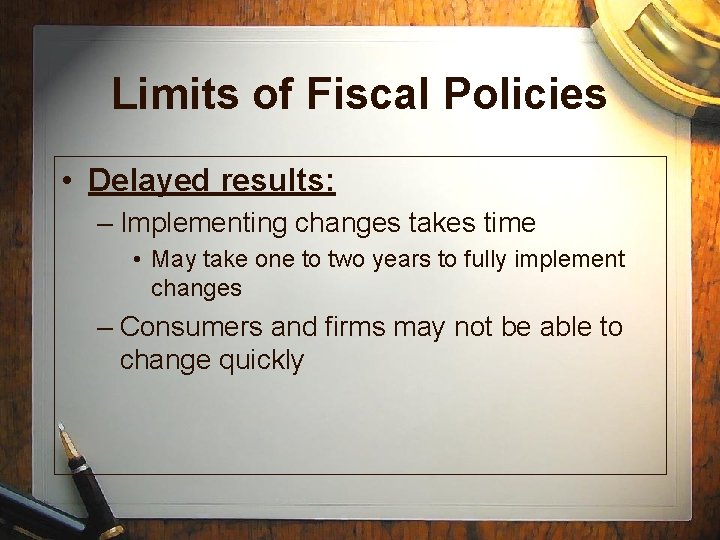 Limits of Fiscal Policies

• Delayed results:
– Implementing changes takes time
• May take one to two years to fully implement changes
– Consumers and firms may not be able to change quickly